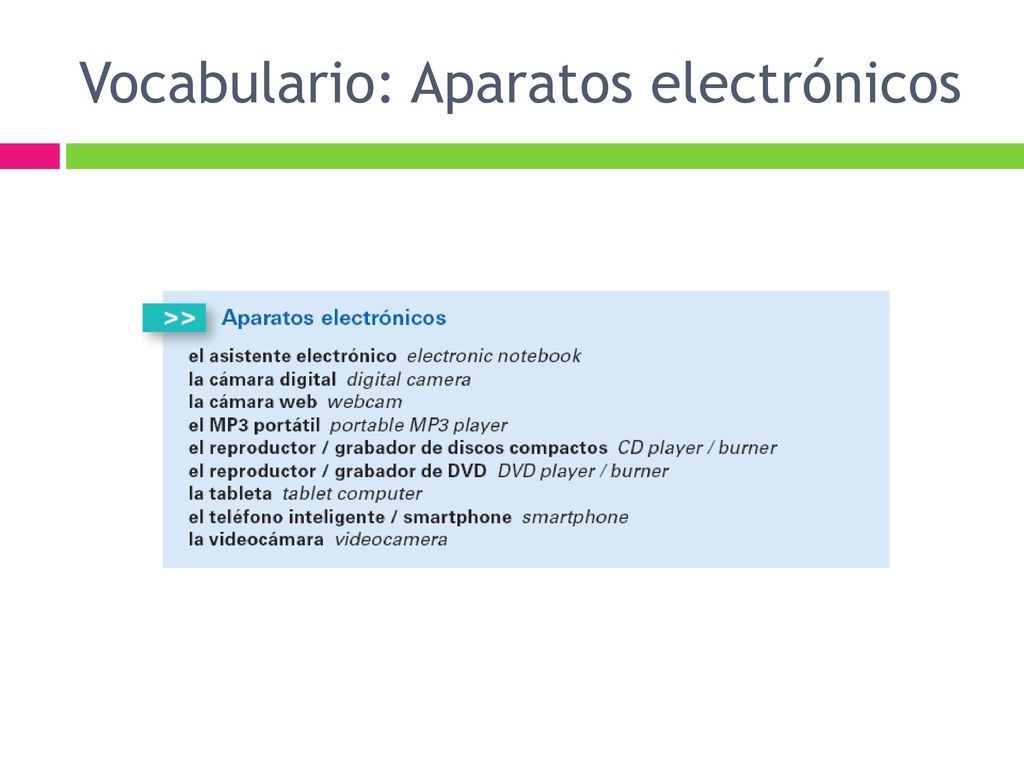 Vocabulario: Aparatos electrónicos

>> Aparatos electrónicos

el asistente electrónico electronic notebook
la cámara digital digital camera
la cámara web webcam
el MP3 portátil portable MP3 player
el reproductor / grabador de discos compactos CD player / burner
el reproductor / grabador de DVD DVD player / burner
la tableta tablet computer
el teléfono inteligente / smartphone smartphone
la videocámara videocamera